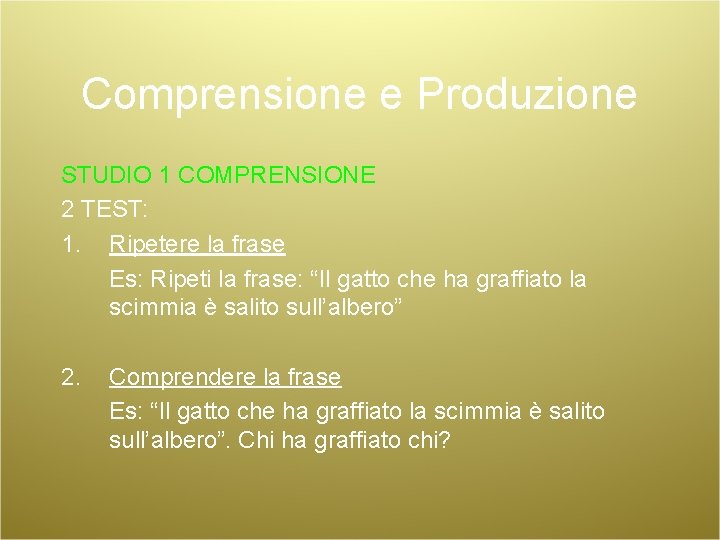 Comprensione e Produzione

STUDIO 1 COMPRENSIONE

2 TEST:

1. Ripetere la frase
Es: Ripeti la frase: “Il gatto che ha graffiato la scimmia è salito sull’albero”

2. Comprendere la frase
Es: “Il gatto che ha graffiato la scimmia è salito sull’albero”. Chi ha graffiato chi?